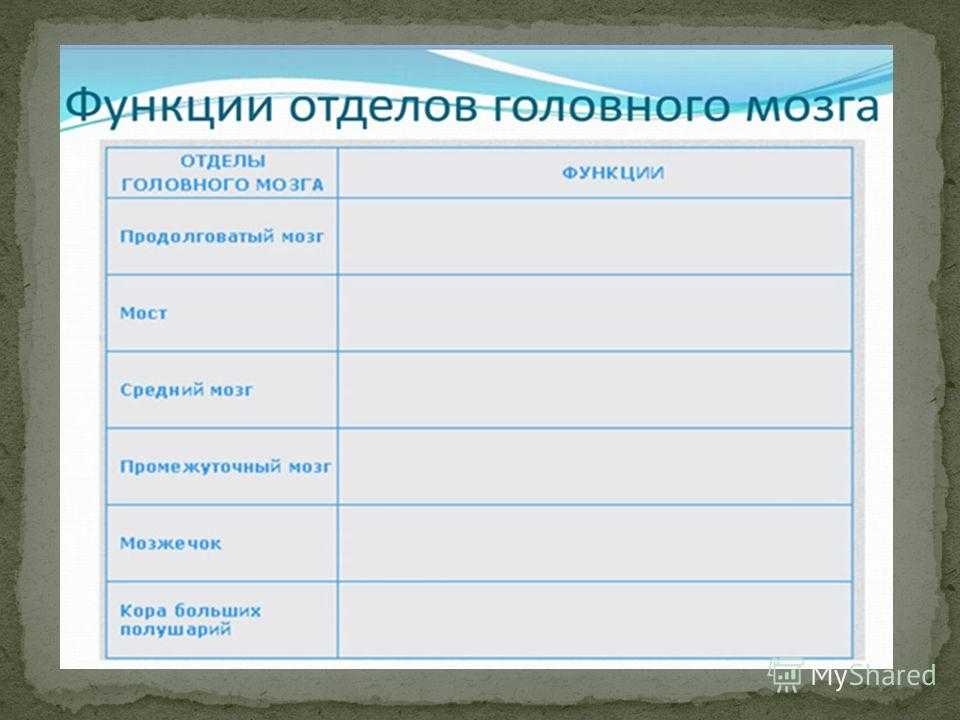 Функции отделов головного мозга

| ОТДЕЛЫ ГОЛОВНОГО МОЗГА | ФУНКЦИИ |
|---|---|
| Продолговатый мозг | |
| Мост | |
| Средний мозг | |
| Промежуточный мозг | |
| Мозжечок | |
| Кора больших полушарий | |

MyShared